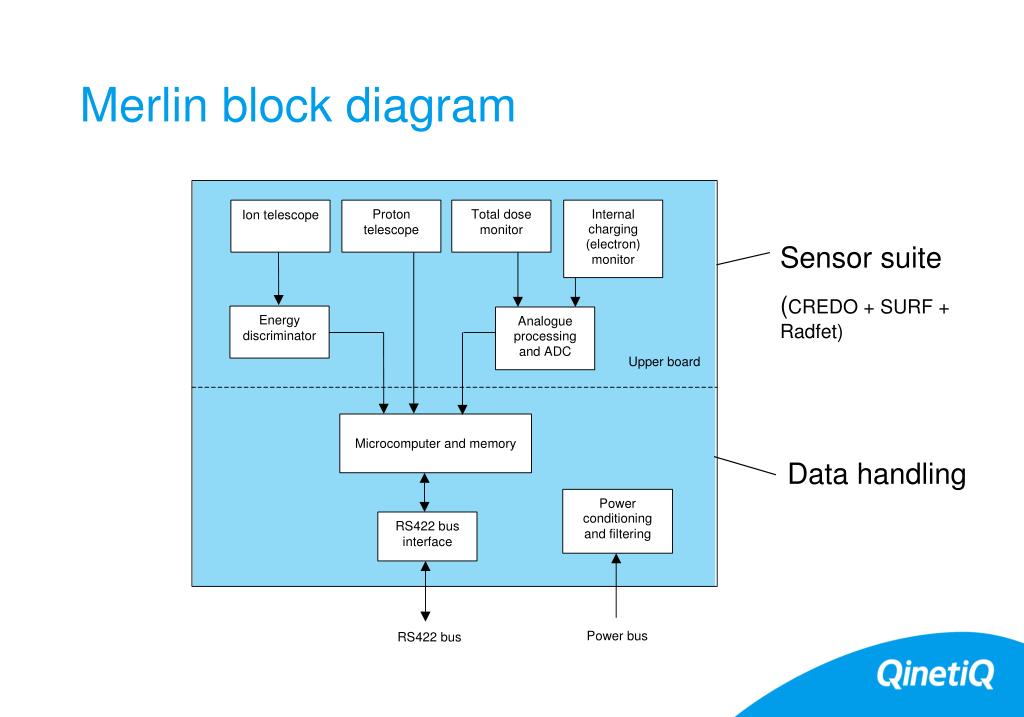 Merlin block diagram

Ion telescope

Proton telescope

Total dose monitor

Internal charging (electron) monitor

Energy discriminator

Analogue processing and ADC

Upper board

Microcomputer and memory

RS422 bus interface

Power conditioning and filtering

RS422 bus

Power bus

Sensor suite

(CREDO + SURF + Radfet)

Data handling

QinetiQ